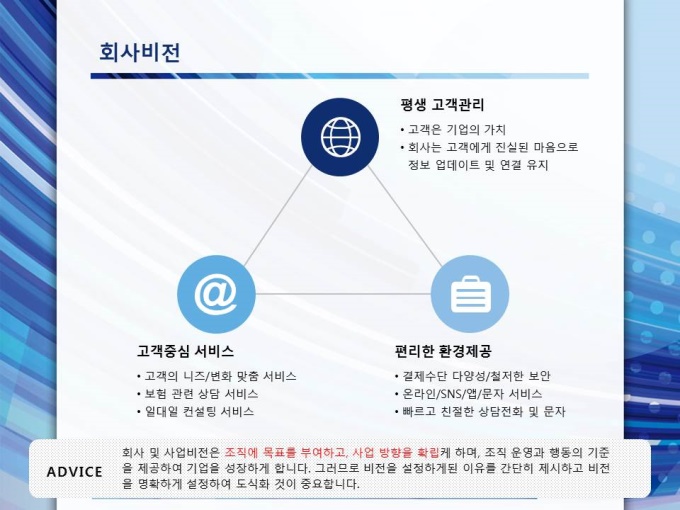 회사비전

평생 고객관리
• 고객은 기업의 가치
• 회사는 고객에게 진실된 마음으로 정보 업데이트 및 연결 유지

@

고객중심 서비스
• 고객의 니즈/변화 맞춤 서비스
• 보험 관련 상담 서비스
• 일대일 컨설팅 서비스

편리한 환경제공
• 결제수단 다양성/철저한 보안
• 온라인/SNS/앱/문자 서비스
• 빠르고 친절한 상담전화 및 문자

ADVICE

회사 및 사업비전은 조직에 목표를 부여하고, 사업 방향을 확립케 하며, 조직 운영과 행동의 기준을 제공하여 기업을 성장하게 합니다. 그러므로 비전을 설정하게된 이유를 간단히 제시하고 비전을 명확하게 설정하여 도식화 것이 중요합니다.